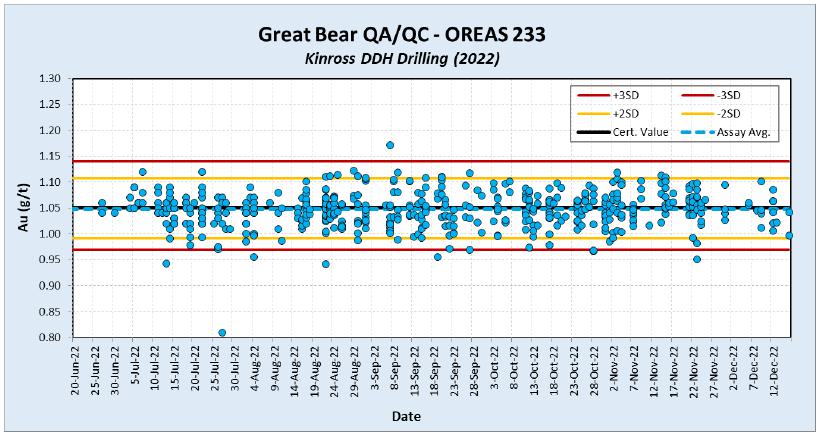 Great Bear QA/QC - OREAS 233
Kinross DDH Drilling (2022)

+3SD
-3SD
+2SD
-2SD
Cert. Value
Assay Avg.

Au (g/t)

1.30
1.25
1.20
1.15
1.10
1.05
1.00
0.95
0.90
0.85
0.80

20-Jun-22
25-Jun-22
30-Jun-22
5-Jul-22
10-Jul-22
15-Jul-22
20-Jul-22
25-Jul-22
30-Jul-22
4-Aug-22
9-Aug-22
14-Aug-22
19-Aug-22
24-Aug-22
29-Aug-22
3-Sep-22
8-Sep-22
13-Sep-22
18-Sep-22
23-Sep-22
28-Sep-22
3-Oct-22
8-Oct-22
13-Oct-22
18-Oct-22
23-Oct-22
28-Oct-22
2-Nov-22
7-Nov-22
12-Nov-22
17-Nov-22
22-Nov-22
27-Nov-22
2-Dec-22
7-Dec-22
12-Dec-22

Date